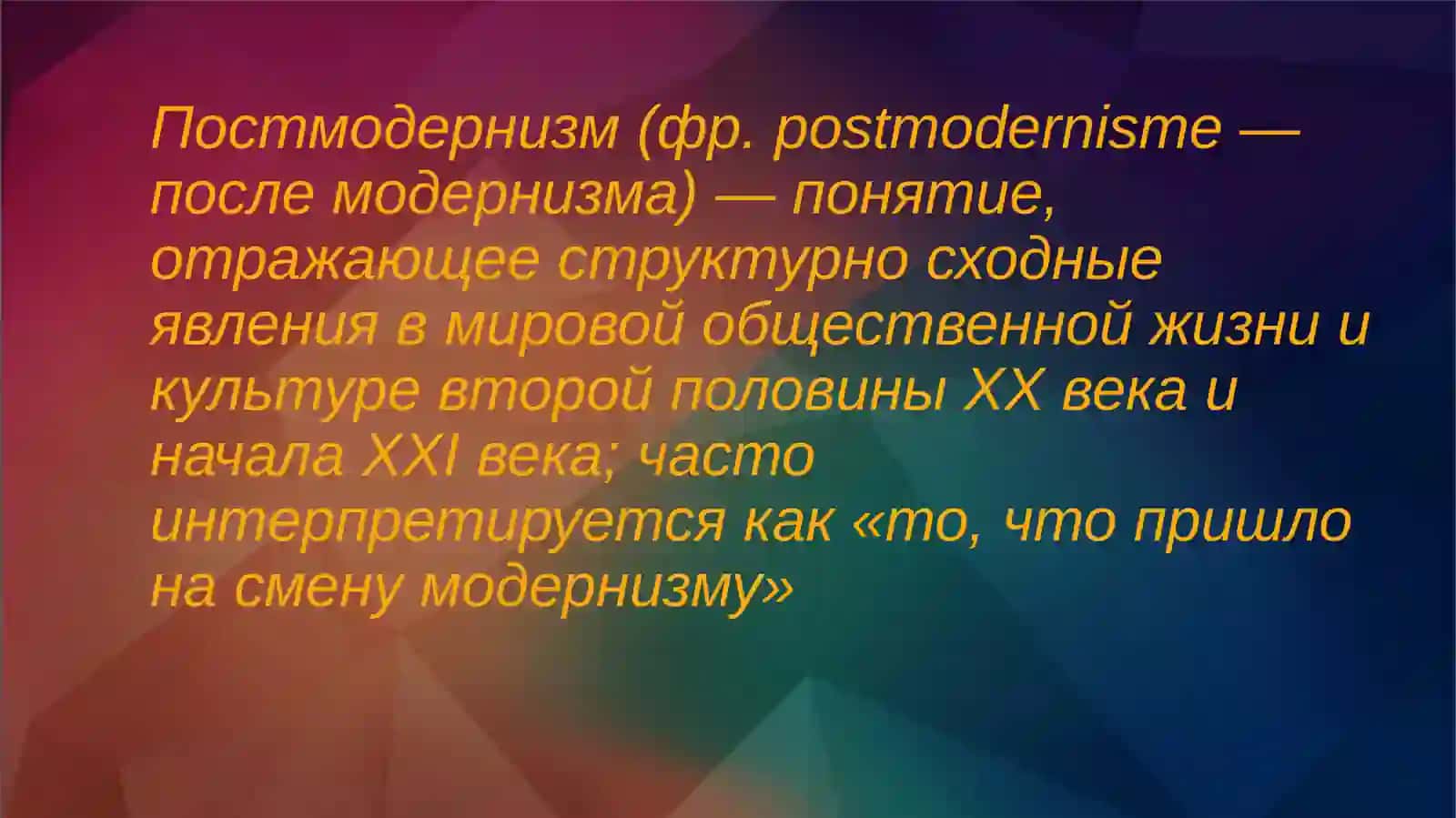 Постмодернизм (фр. postmodernisme — после модернизма) — понятие, отражающее структурно сходные явления в мировой общественной жизни и культуре второй половины XX века и начала XXI века; часто интерпретируется как «то, что пришло на смену модернизму»